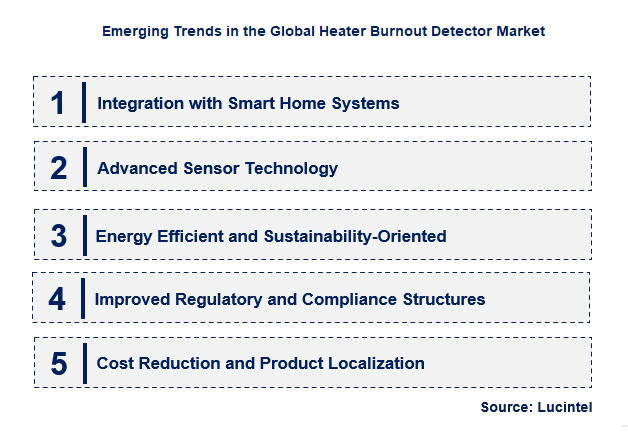 Emerging Trends in the Global Heater Burnout Detector Market

1 Integration with Smart Home Systems

2 Advanced Sensor Technology

3 Energy Efficient and Sustainability-Oriented

4 Improved Regulatory and Compliance Structures

5 Cost Reduction and Product Localization

Source: Lucintel